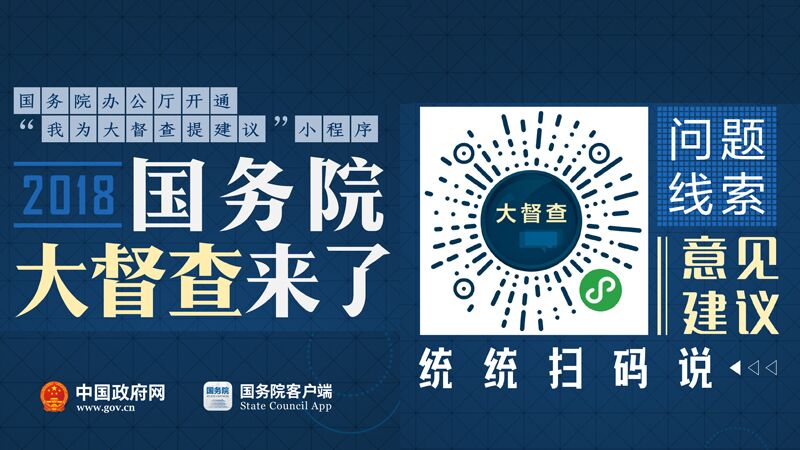 国务院办公厅开通
“我为大督查提建议”小程序

2018 国务院
大督查来了

大督查

问题线索
意见建议

统统扫码说

中国政府网
www.gov.cn

国务院
国务院客户端
State Council App